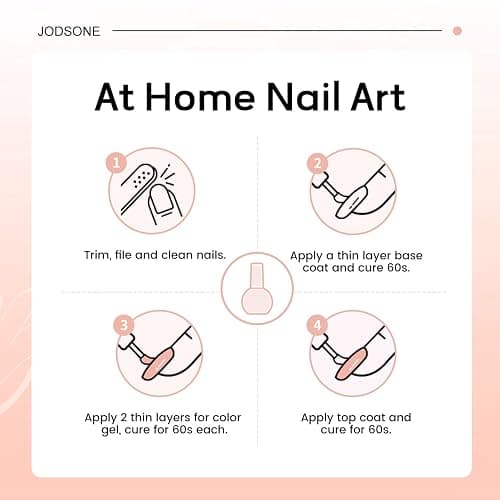 JODSONE

At Home Nail Art

1

Trim, file and clean nails.

2

Apply a thin layer base coat and cure 60s.

3

Apply 2 thin layers for color gel, cure for 60s each.

4

Apply top coat and cure for 60s.